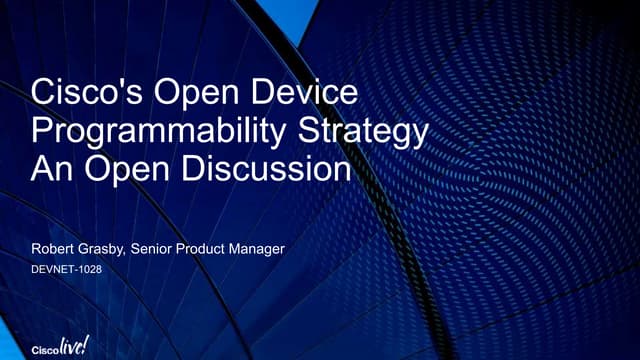 Cisco's Open Device Programmability Strategy An Open Discussion

Robert Grasby, Senior Product Manager

DEVNET-1028

Cisco live!